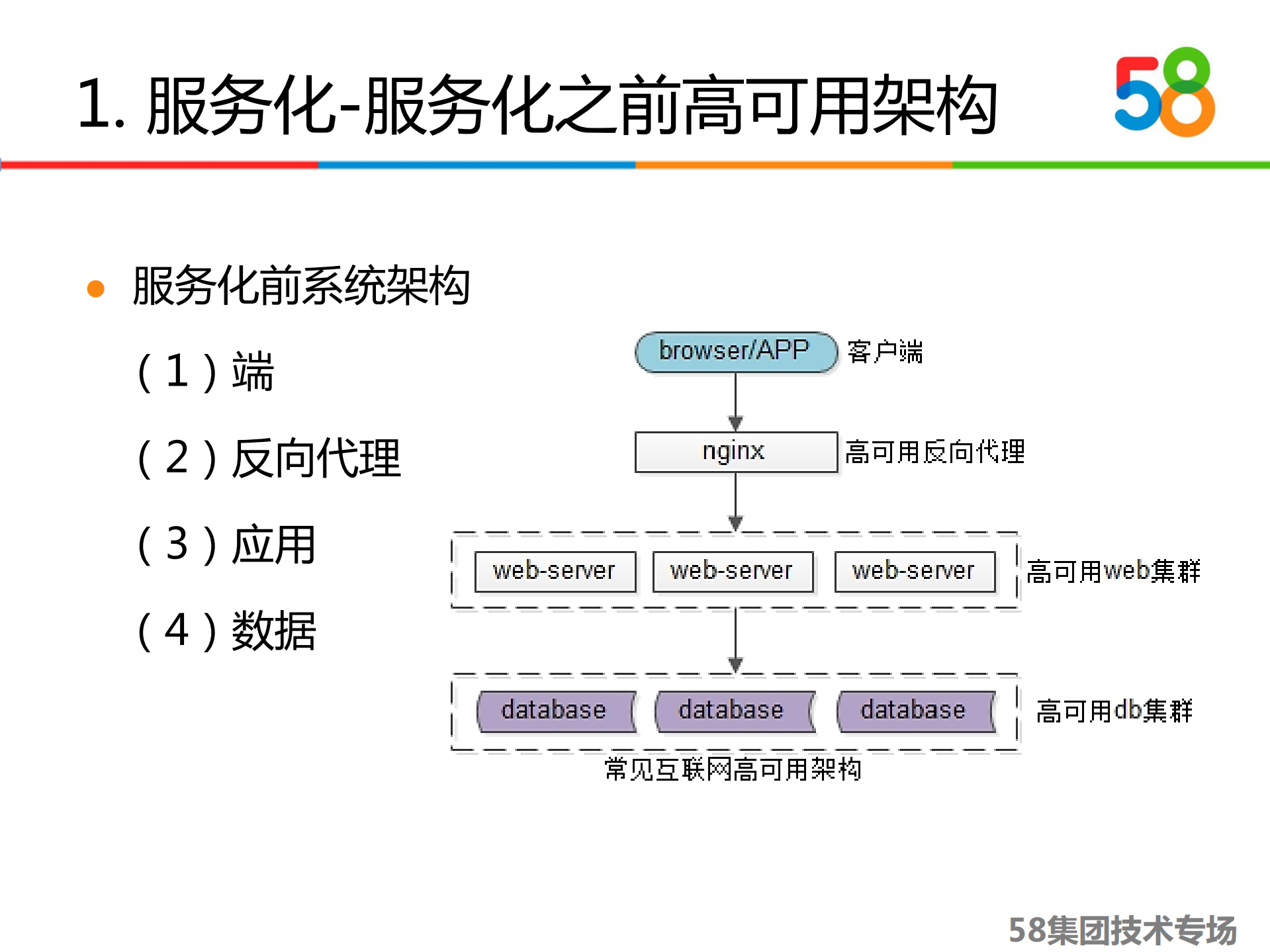 1. 服务化-服务化之前高可用架构

58

• 服务化前系统架构

（1）端

（2）反向代理

（3）应用

（4）数据

browser/APP 客户端

nginx 高可用反向代理

web-server web-server web-server 高可用web集群

database database database 高可用db集群

常见互联网高可用架构

58集团技术专场